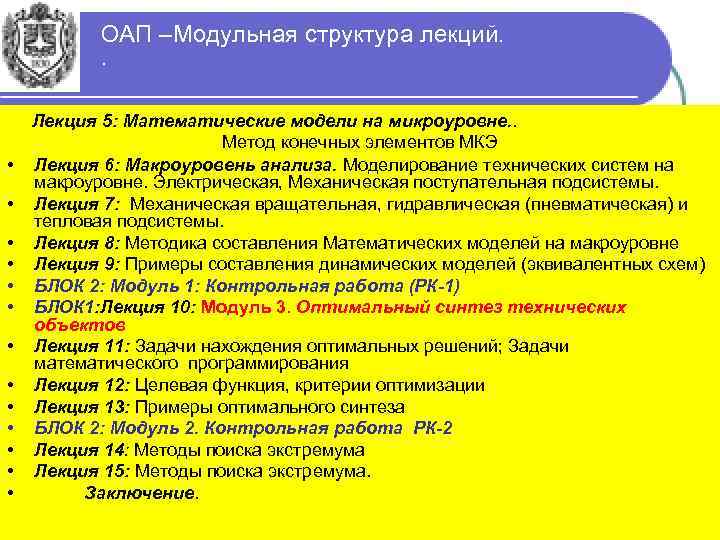 ОАП –Модульная структура лекций.
.

Лекция 5: Математические модели на микроуровне..
Метод конечных элементов МКЭ

• Лекция 6: Макроуровень анализа. Моделирование технических систем на макроуровне. Электрическая, Механическая поступательная подсистемы.
• Лекция 7: Механическая вращательная, гидравлическая (пневматическая) и тепловая подсистемы.
• Лекция 8: Методика составления Математических моделей на макроуровне
• Лекция 9: Примеры составления динамических моделей (эквивалентных схем)
• БЛОК 2: Модуль 1: Контрольная работа (РК-1)
• БЛОК1:Лекция 10: Модуль 3. Оптимальный синтез технических объектов
• Лекция 11: Задачи нахождения оптимальных решений; Задачи математического программирования
• Лекция 12: Целевая функция, критерии оптимизации
• Лекция 13: Примеры оптимального синтеза
• БЛОК 2: Модуль 2. Контрольная работа РК-2
• Лекция 14: Методы поиска экстремума
• Лекция 15: Методы поиска экстремума.
• Заключение.